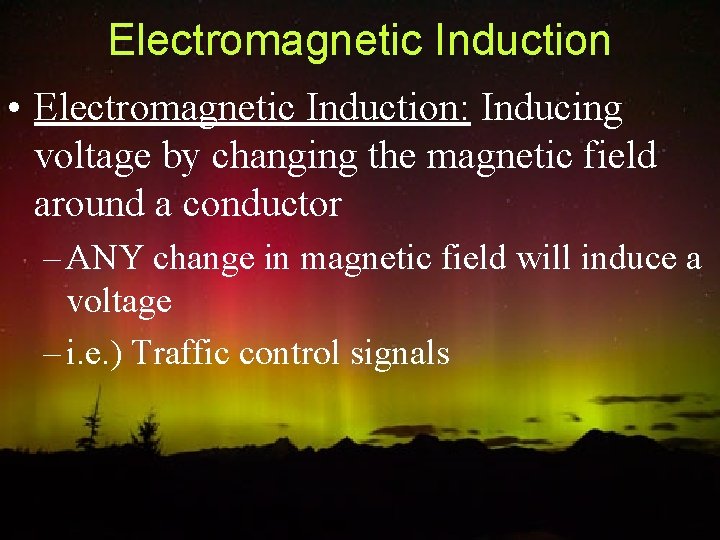 Electromagnetic Induction

• Electromagnetic Induction: Inducing voltage by changing the magnetic field around a conductor

– ANY change in magnetic field will induce a voltage

– i.e.) Traffic control signals